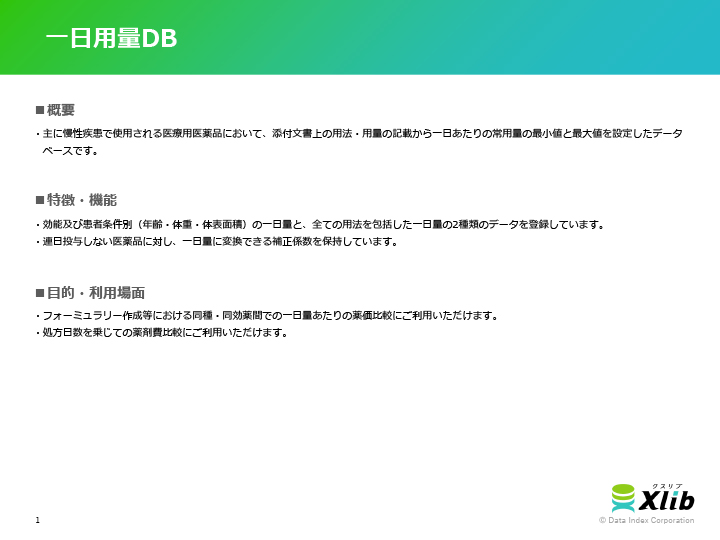 一日用量DB

■概要

・主に慢性疾患で使用される医療用医薬品において、添付文書上の用法・用量の記載から一日あたりの常用量の最小値と最大値を設定したデータベースです。

■特徴・機能

・効能及び患者条件別（年齢・体重・体表面積）の一日量と、全ての用法を包括した一日量の2種類のデータを登録しています。
・連日投与しない医薬品に対し、一日量に変換できる補正係数を保持しています。

■目的・利用場面

・フォーミュラリー作成等における同種・同効薬間での一日量あたりの薬価比較にご利用いただけます。
・処方日数を乗じての薬剤費比較にご利用いただけます。

1

クスリブ
Xlib
© Data Index Corporation